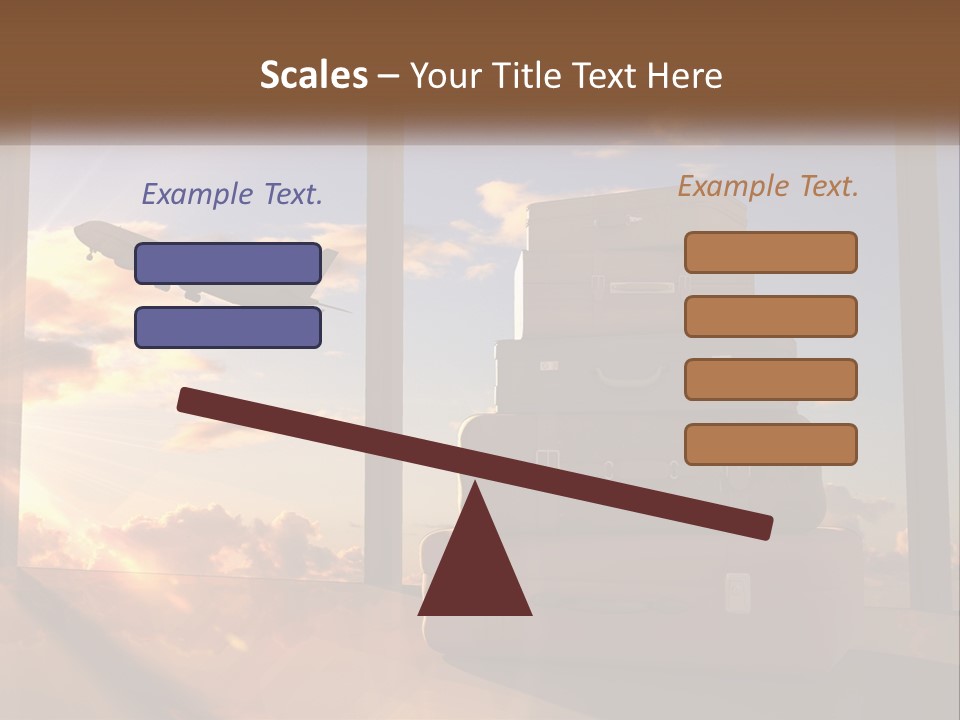 Scales – Your Title Text Here

Example Text.

Example Text.